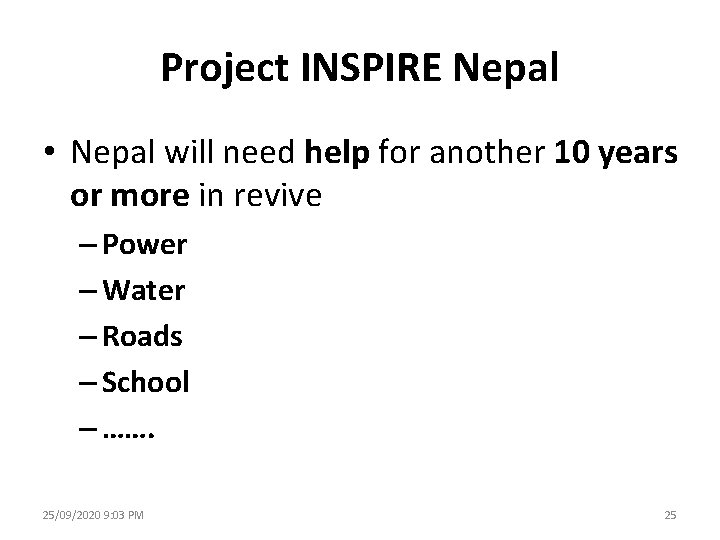 Project INSPIRE Nepal

• Nepal will need help for another 10 years or more in revive

– Power

– Water

– Roads

– School

– …….

25/09/2020 9:03 PM

25